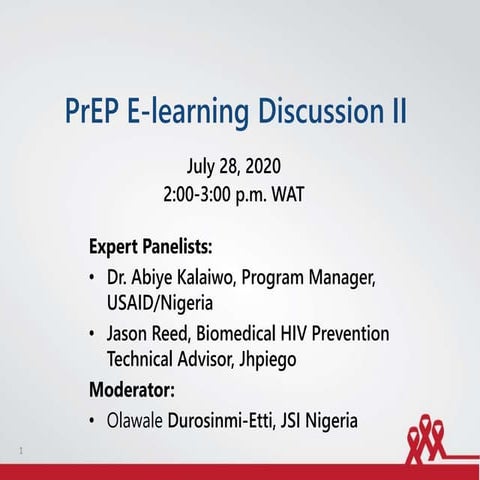 PrEP E-learning Discussion II

July 28, 2020
2:00-3:00 p.m. WAT

Expert Panelists:
• Dr. Abiye Kalaiwo, Program Manager, USAID/Nigeria
• Jason Reed, Biomedical HIV Prevention Technical Advisor, Jhpiego

Moderator:
• Olawale Durosinmi-Etti, JSI Nigeria

1